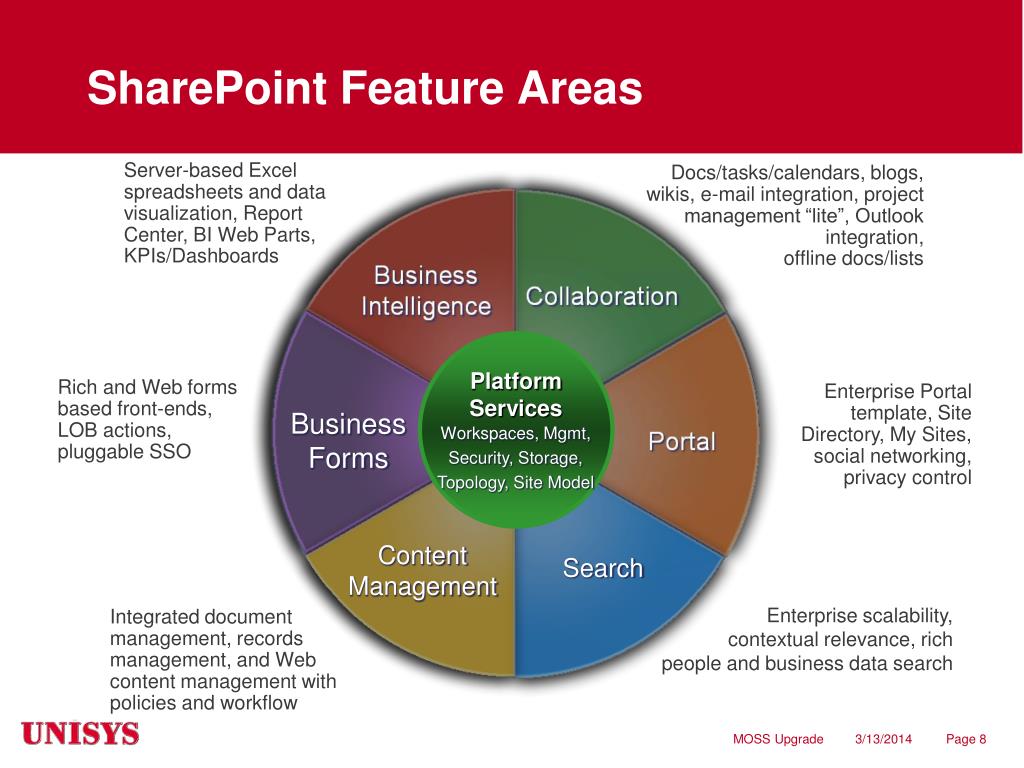 SharePoint Feature Areas

Server-based Excel spreadsheets and data visualization, Report Center, BI Web Parts, KPIs/Dashboards

Docs/tasks/calendars, blogs, wikis, e-mail integration, project management “lite”, Outlook integration, offline docs/lists

Business Intelligence

Collaboration

Rich and Web forms based front-ends, LOB actions, pluggable SSO

Business Forms

Platform Services
Workspaces, Mgmt, Security, Storage, Topology, Site Model

Portal

Enterprise Portal template, Site Directory, My Sites, social networking, privacy control

Content Management

Search

Integrated document management, records management, and Web content management with policies and workflow

Enterprise scalability, contextual relevance, rich people and business data search

UNISYS

MOSS Upgrade 3/13/2014 Page 8